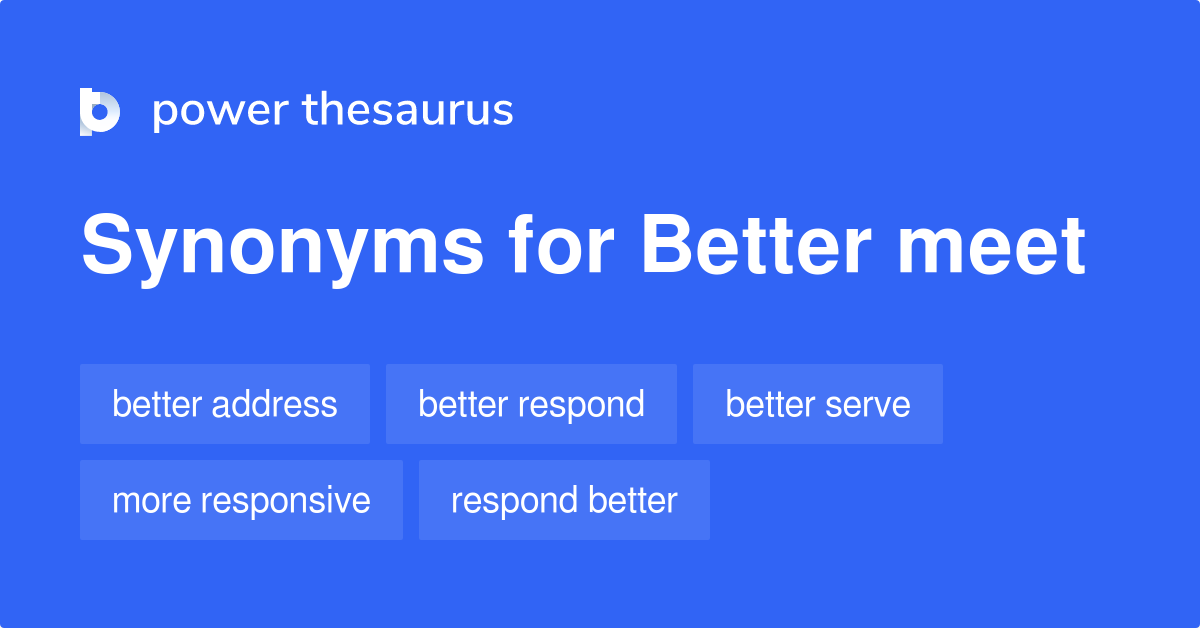 power thesaurus

Synonyms for Better meet

better address
better respond
better serve
more responsive
respond better